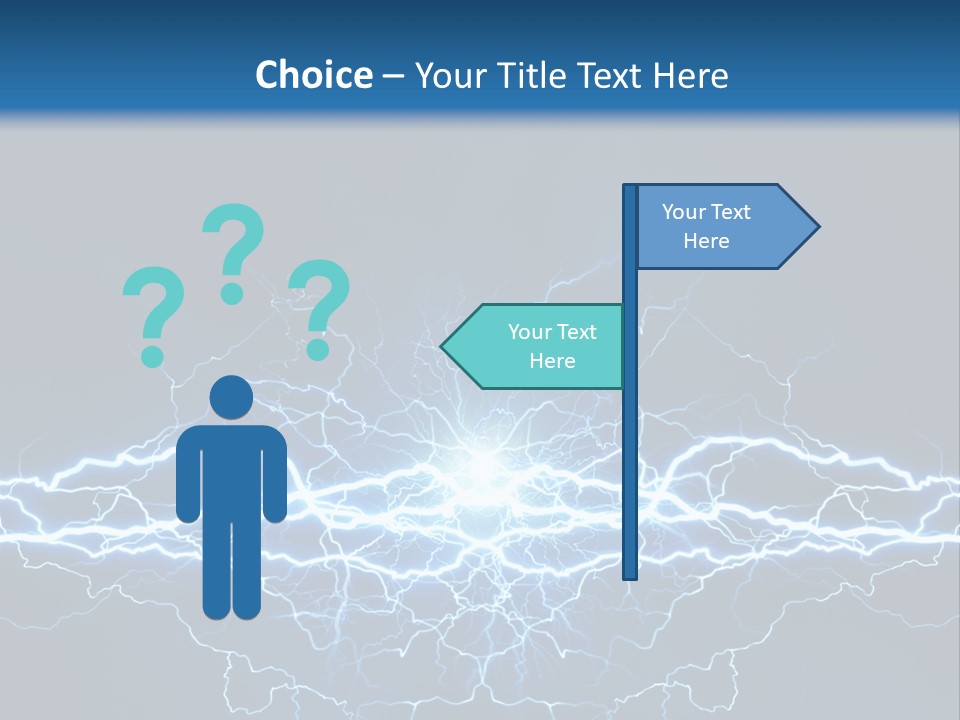 Choice – Your Title Text Here

? ? ?

Your Text Here

Your Text Here